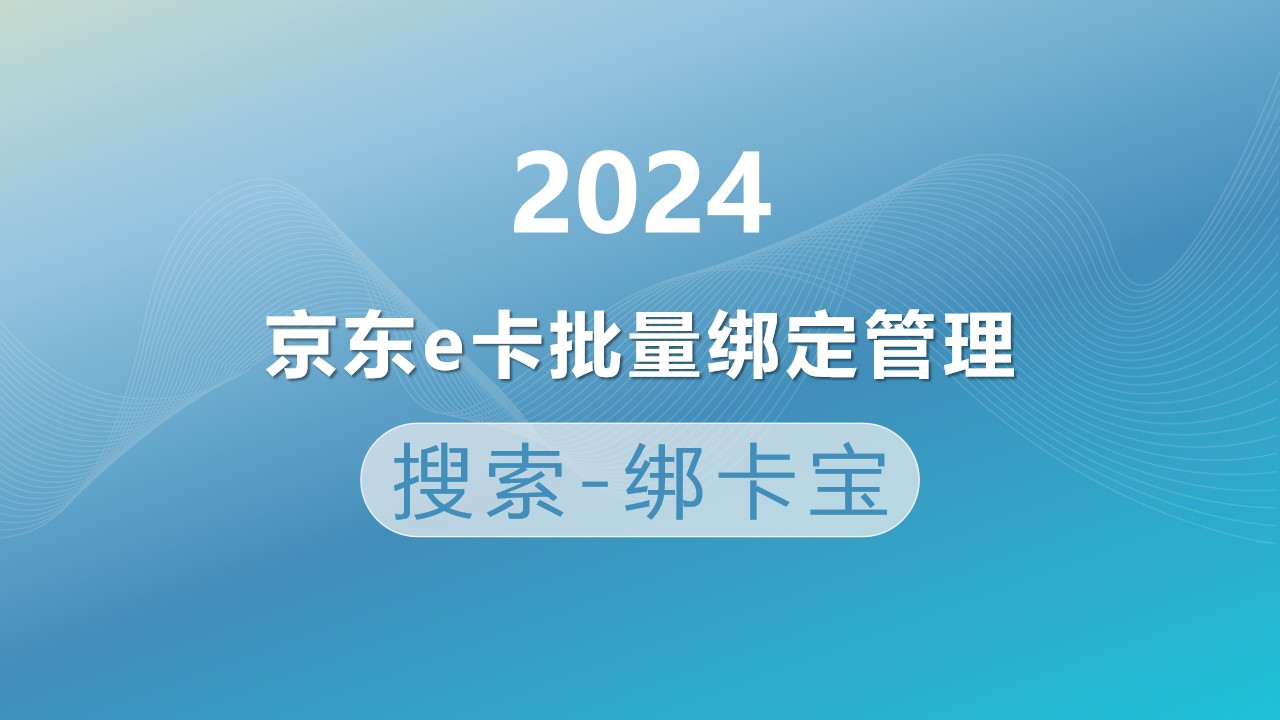 2024

京东e卡批量绑定管理

搜索-绑卡宝